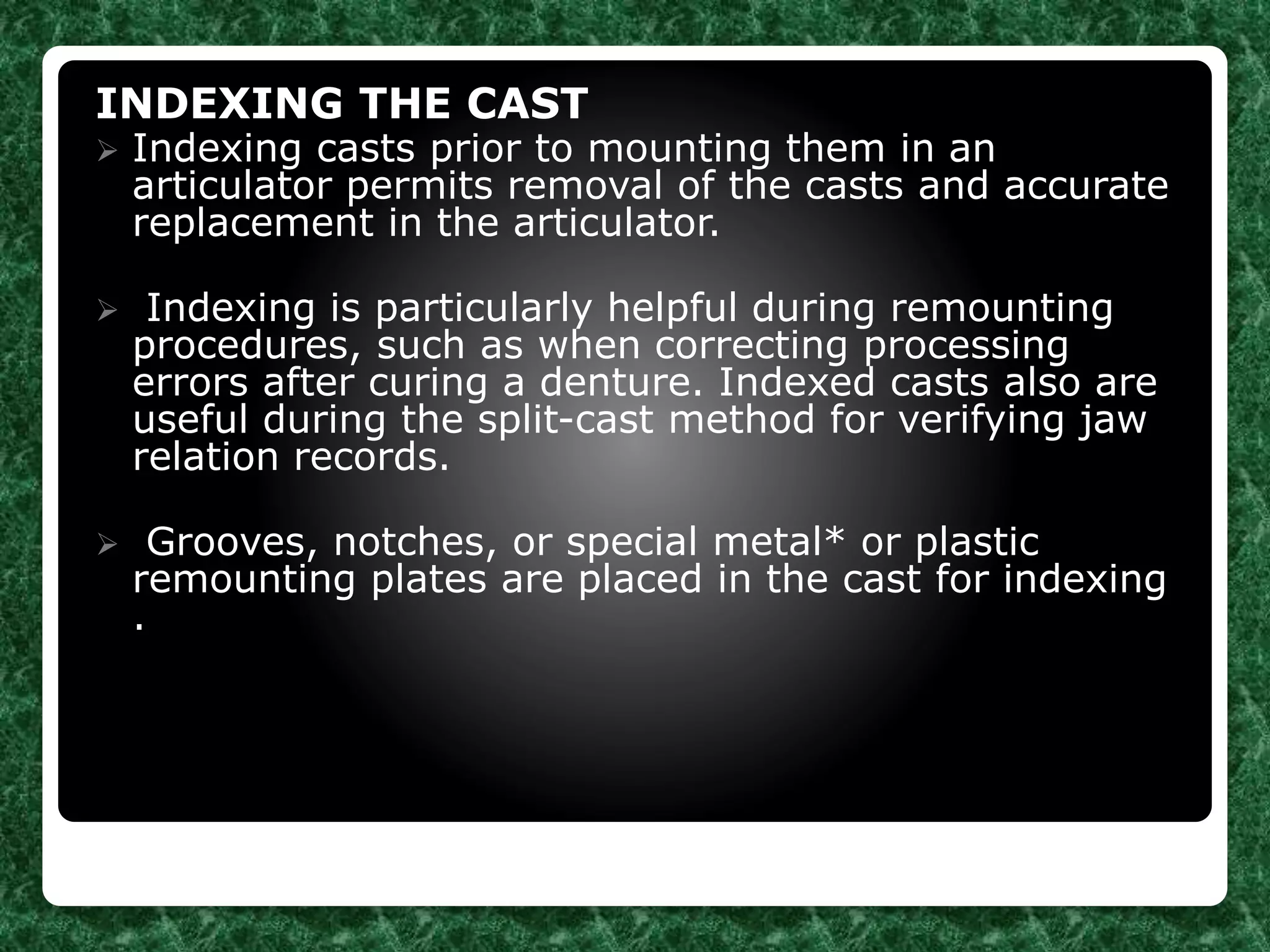 INDEXING THE CAST

➢ Indexing casts prior to mounting them in an articulator permits removal of the casts and accurate replacement in the articulator.

➢ Indexing is particularly helpful during remounting procedures, such as when correcting processing errors after curing a denture. Indexed casts also are useful during the split-cast method for verifying jaw relation records.

➢ Grooves, notches, or special metal* or plastic remounting plates are placed in the cast for indexing .